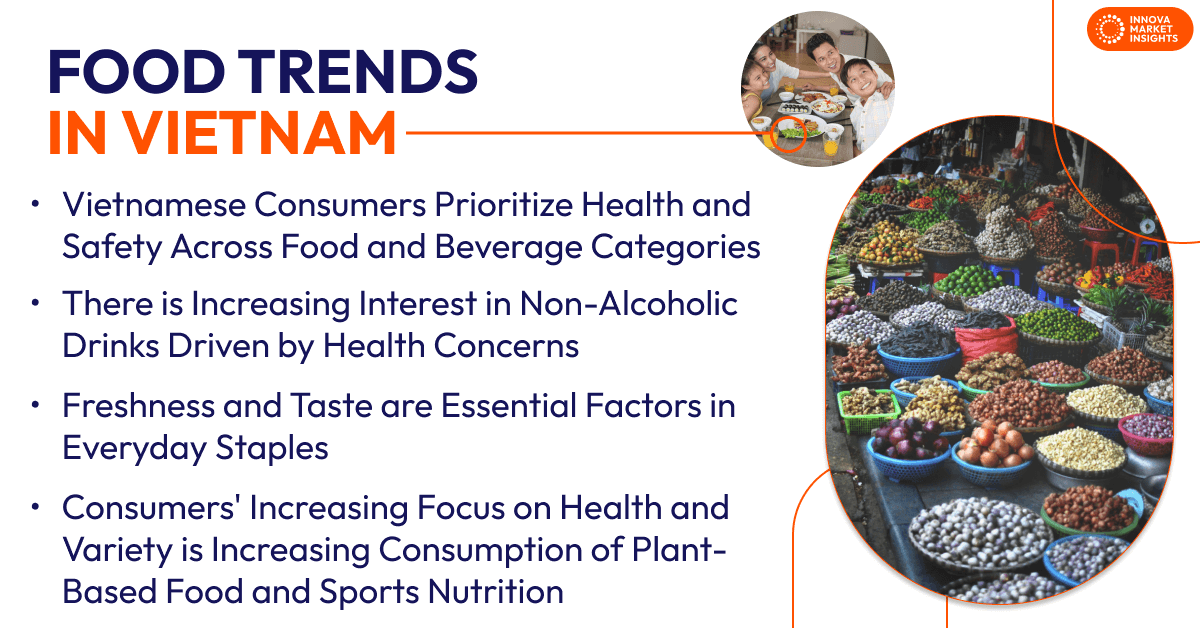 INNOVA MARKET INSIGHTS

FOOD TRENDS IN VIETNAM

• Vietnamese Consumers Prioritize Health and Safety Across Food and Beverage Categories

• There is Increasing Interest in Non-Alcoholic Drinks Driven by Health Concerns

• Freshness and Taste are Essential Factors in Everyday Staples

• Consumers' Increasing Focus on Health and Variety is Increasing Consumption of Plant-Based Food and Sports Nutrition